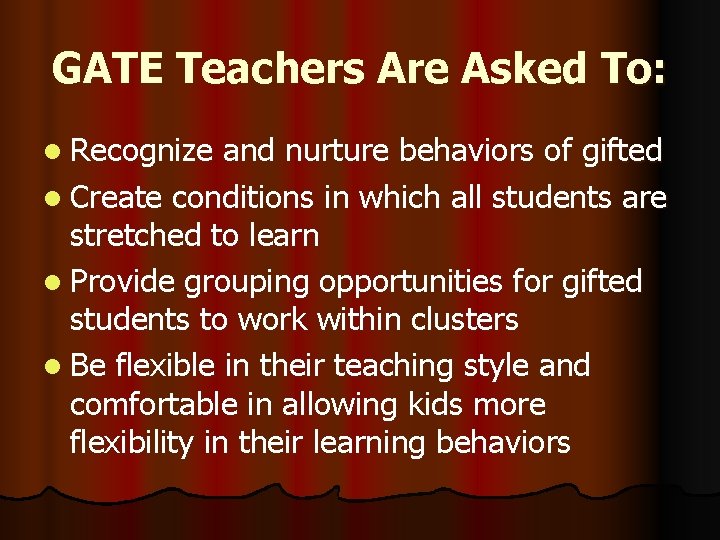 GATE Teachers Are Asked To:

- Recognize and nurture behaviors of gifted
- Create conditions in which all students are stretched to learn
- Provide grouping opportunities for gifted students to work within clusters
- Be flexible in their teaching style and comfortable in allowing kids more flexibility in their learning behaviors